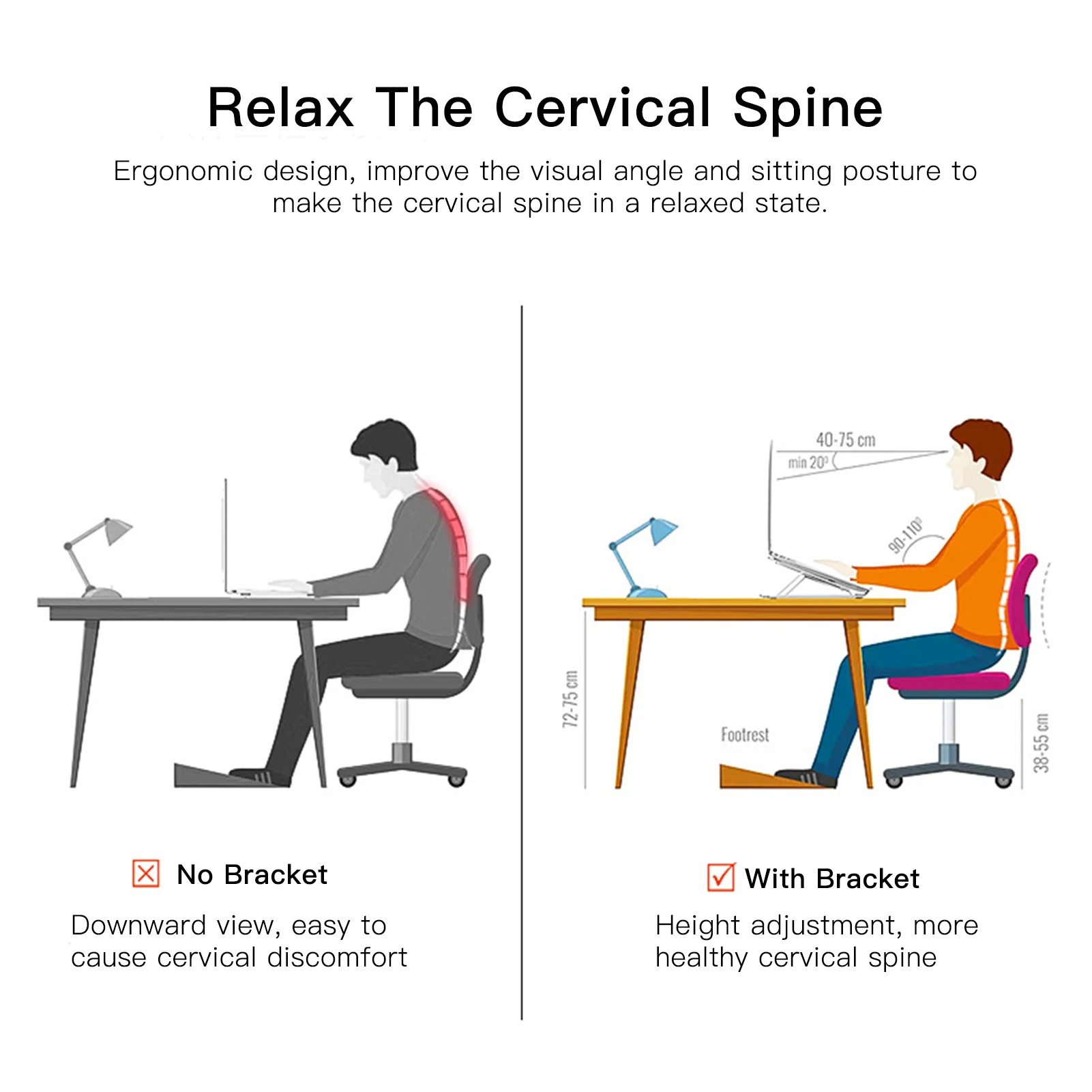 Relax The Cervical Spine

Ergonomic design, improve the visual angle and sitting posture to make the cervical spine in a relaxed state.

40-75 cm
min 20°
90-110°
72-75 cm
Footrest
38-55 cm

No Bracket

Downward view, easy to cause cervical discomfort

With Bracket

Height adjustment, more healthy cervical spine